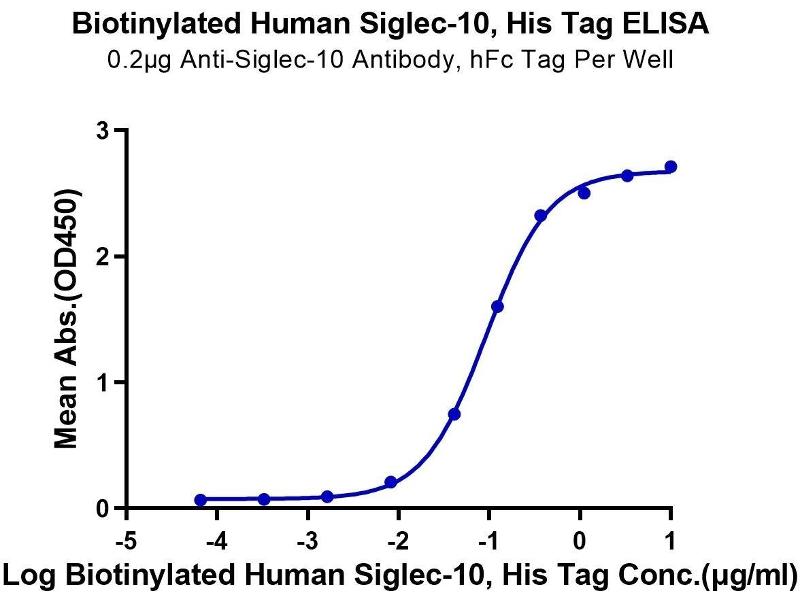 Biotinylated Human Siglec-10, His Tag ELISA
0.2μg Anti-Siglec-10 Antibody, hFc Tag Per Well

Mean Abs.(OD450)

3
2
1
0

-5
-4
-3
-2
-1
0
1

Log Biotinylated Human Siglec-10, His Tag Conc.(μg/ml)